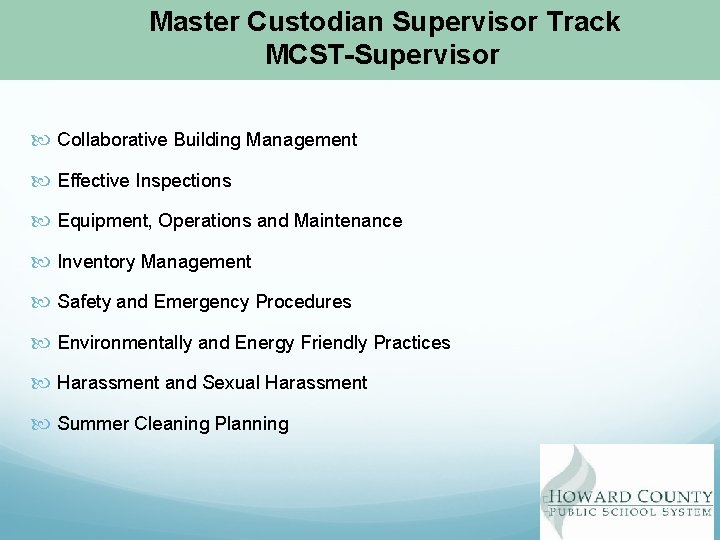 Master Custodian Supervisor Track
MCST-Supervisor

Collaborative Building Management

Effective Inspections

Equipment, Operations and Maintenance

Inventory Management

Safety and Emergency Procedures

Environmentally and Energy Friendly Practices

Harassment and Sexual Harassment

Summer Cleaning Planning

HOWARD COUNTY
PUBLIC SCHOOL SYSTEM